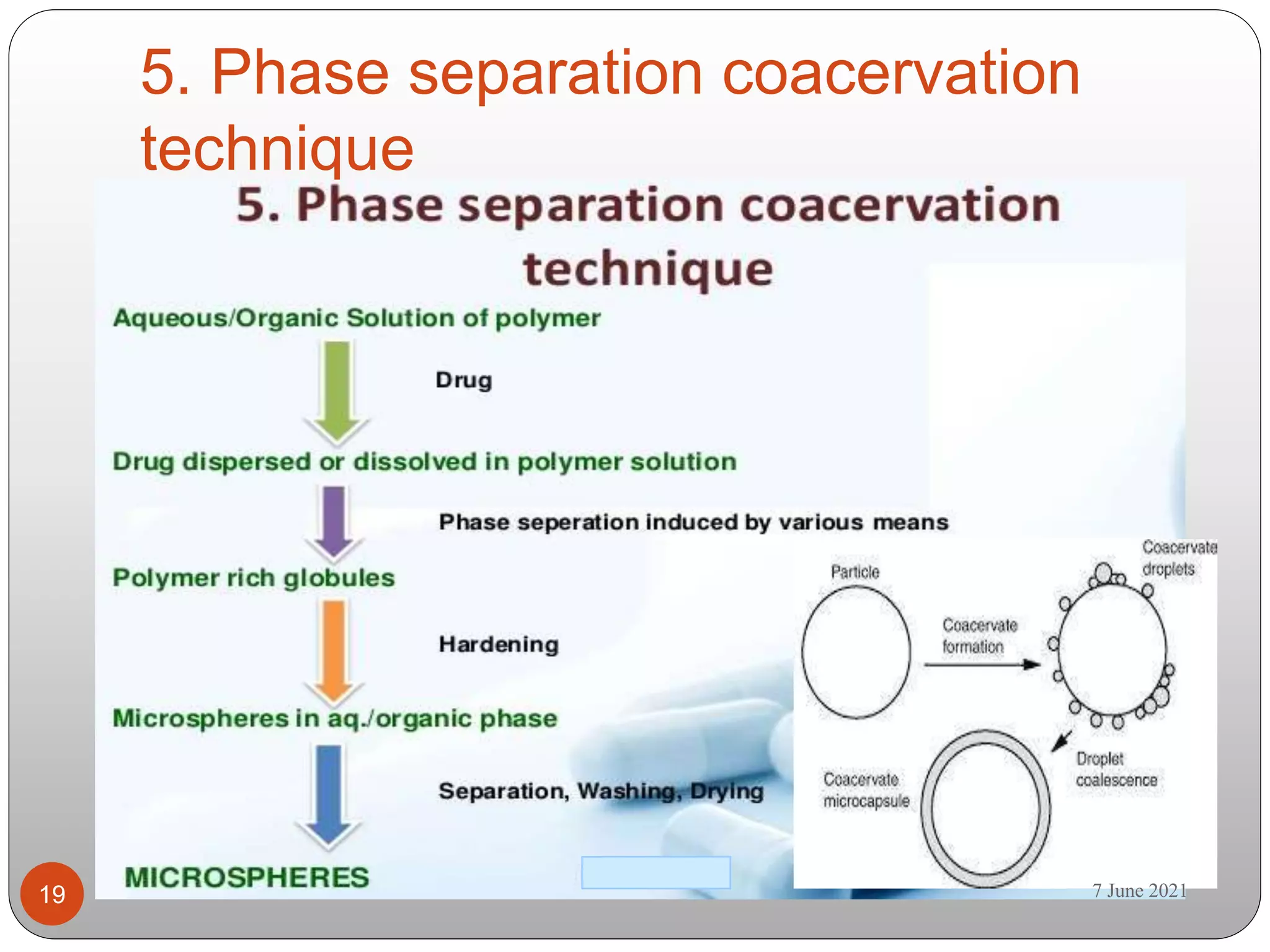 5. Phase separation coacervation technique

5. Phase separation coacervation technique

Aqueous/Organic Solution of polymer

Drug

Drug dispersed or dissolved in polymer solution

Phase seperation induced by various means

Polymer rich globules

Hardening

Microspheres in aq./organic phase

Separation, Washing, Drying

MICROSPHERES

Particle

Coacervate formation

Coacervate droplets

Droplet coalescence

Coacervate microcapsule

19

7 June 2021